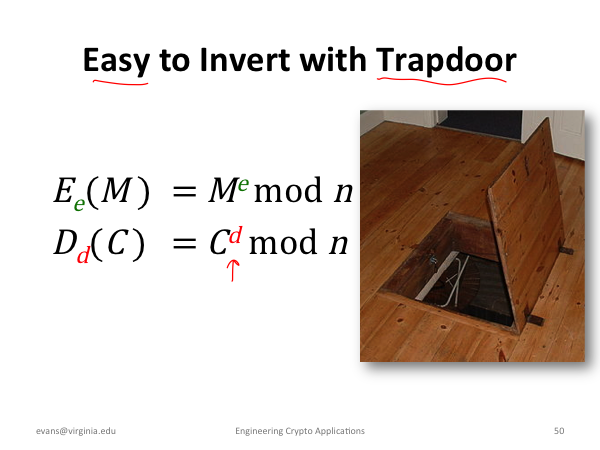 Easy to Invert with Trapdoor

$E_e(M) = M^e \bmod n$
$D_d(C) = C^d \bmod n$

evans@virginia.edu

Engineering Crypto Applications

50